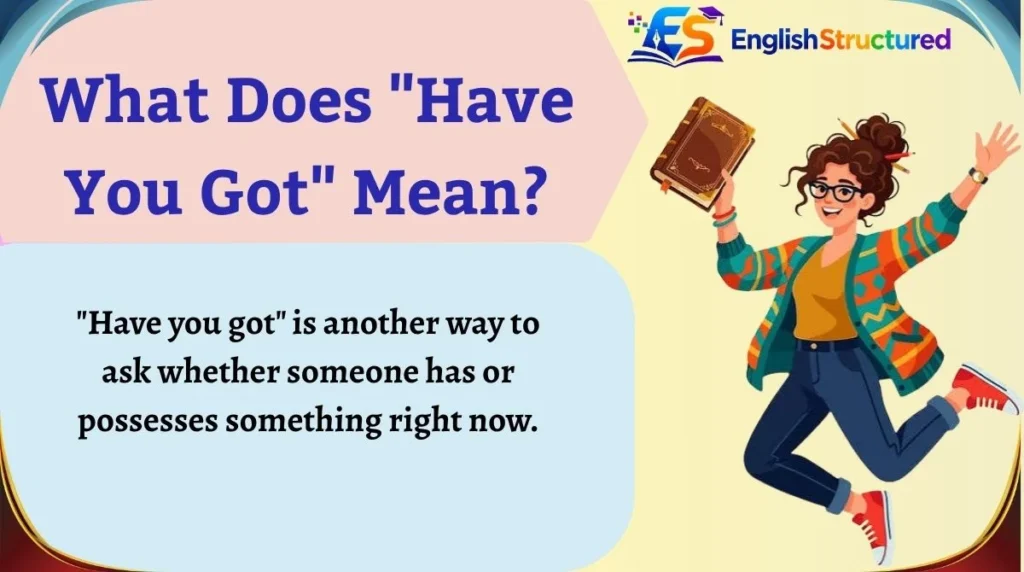 ES EnglishStructured

What Does "Have You Got" Mean?

"Have you got" is another way to ask whether someone has or possesses something right now.